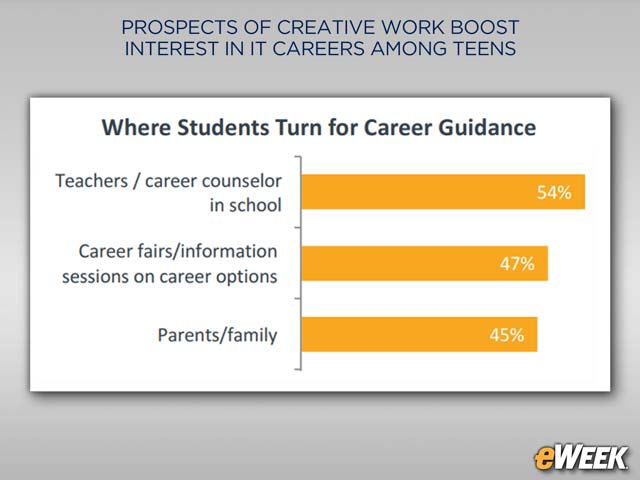 PROSPECTS OF CREATIVE WORK BOOST INTEREST IN IT CAREERS AMONG TEENS

Where Students Turn for Career Guidance

Teachers / career counselor in school
54%

Career fairs/information sessions on career options
47%

Parents/family
45%

eWEEK